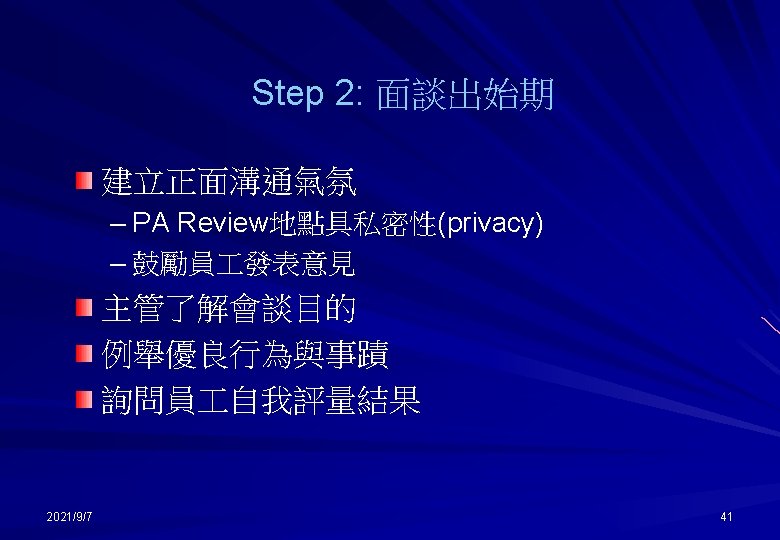 Step 2: 面談出始期

建立正面溝通氣氛

– PA Review地點具私密性(privacy)

– 鼓勵員工發表意見

主管了解會談目的

例舉優良行為與事蹟

詢問員工自我評量結果

2021/9/7

41